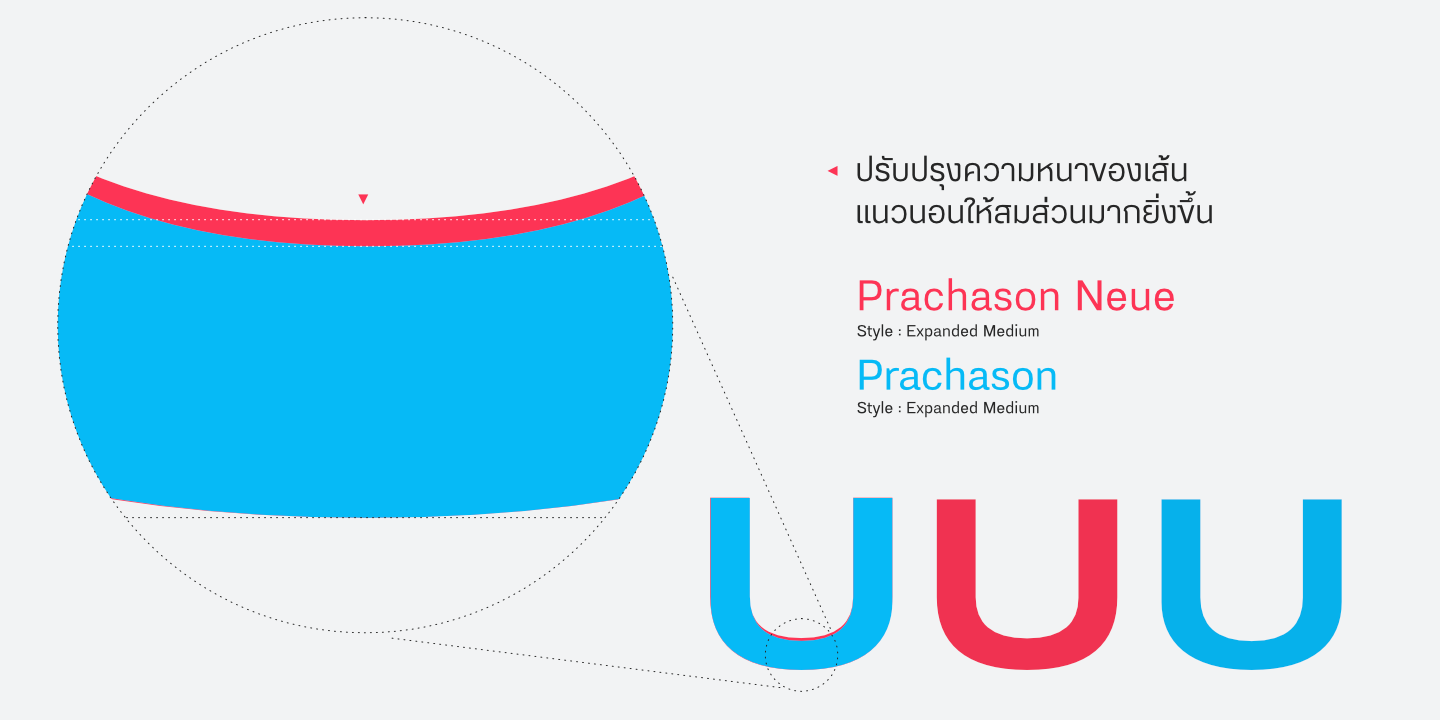 ปรับปรุงความหนาของเส้นแนวนอนให้สมส่วนมากยิ่งขึ้น

Prachason Neue
Style : Expanded Medium

Prachason
Style : Expanded Medium

U U U